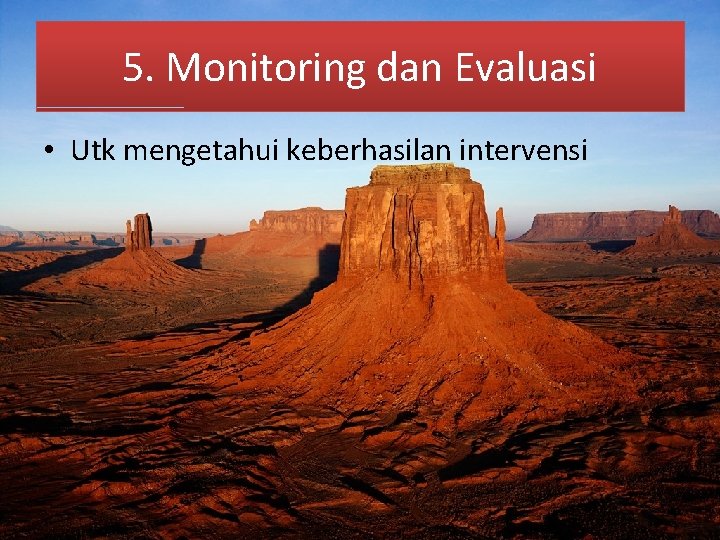 5. Monitoring dan Evaluasi

• Utk mengetahui keberhasilan intervensi